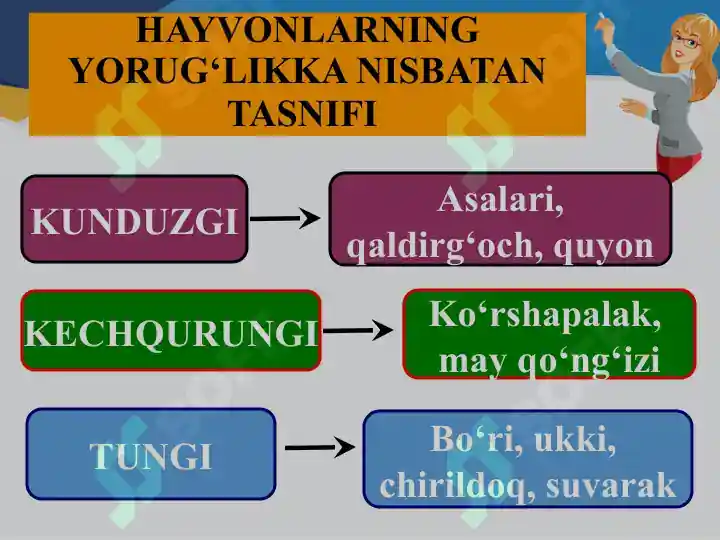 HAYVONLARNING YORUG‘LIKKA NISBATAN TASNIFI

KUNDUZGI

Asalari, qaldirg‘och, quyon

KECHQURUNGI

Ko‘rshapalak, may qo‘ng‘izi

TUNGI

Bo‘ri, ukki, chirildoq, suvarak